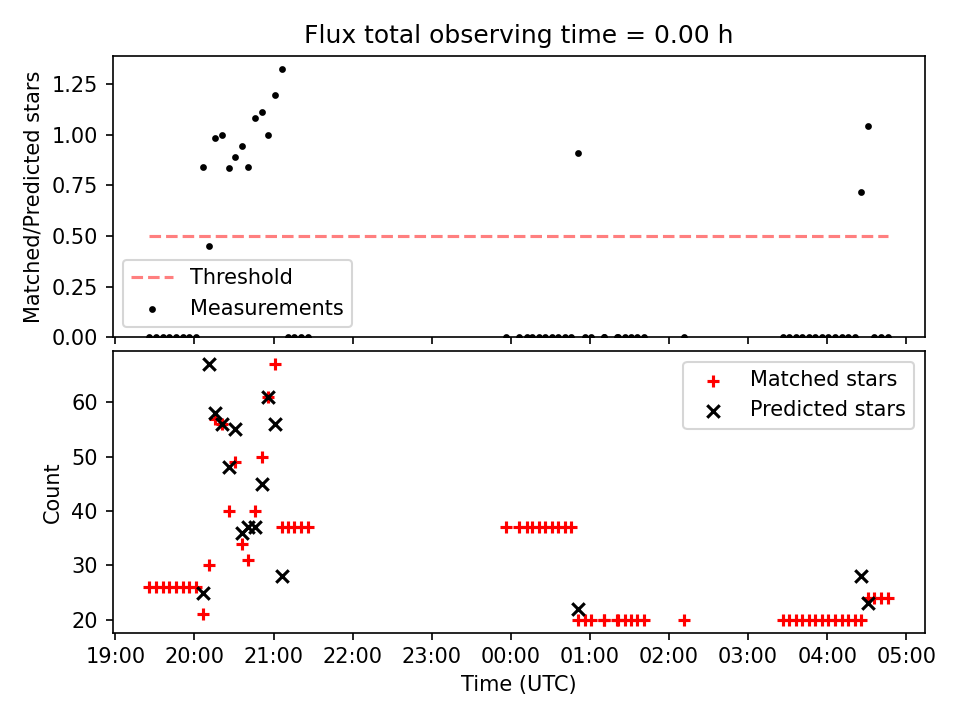 Flux total observing time = 0.00 h

Matched/Predicted stars

1.25
1.00
0.75
0.50
0.25
0.00

Threshold
Measurements

Count

60
50
40
30
20

Matched stars
Predicted stars

19:00 20:00 21:00 22:00 23:00 00:00 01:00 02:00 03:00 04:00 05:00

Time (UTC)